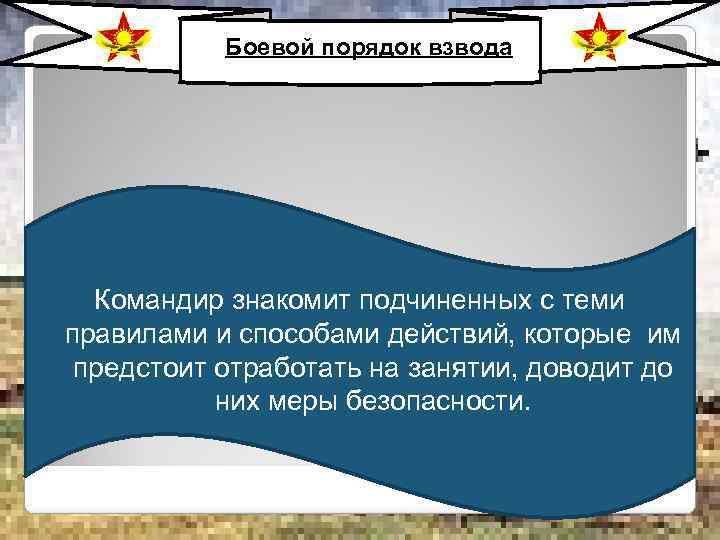 Боевой порядок взвода

Командир знакомит подчиненных с теми правилами и способами действий, которые им предстоит отработать на занятии, доводит до них меры безопасности.